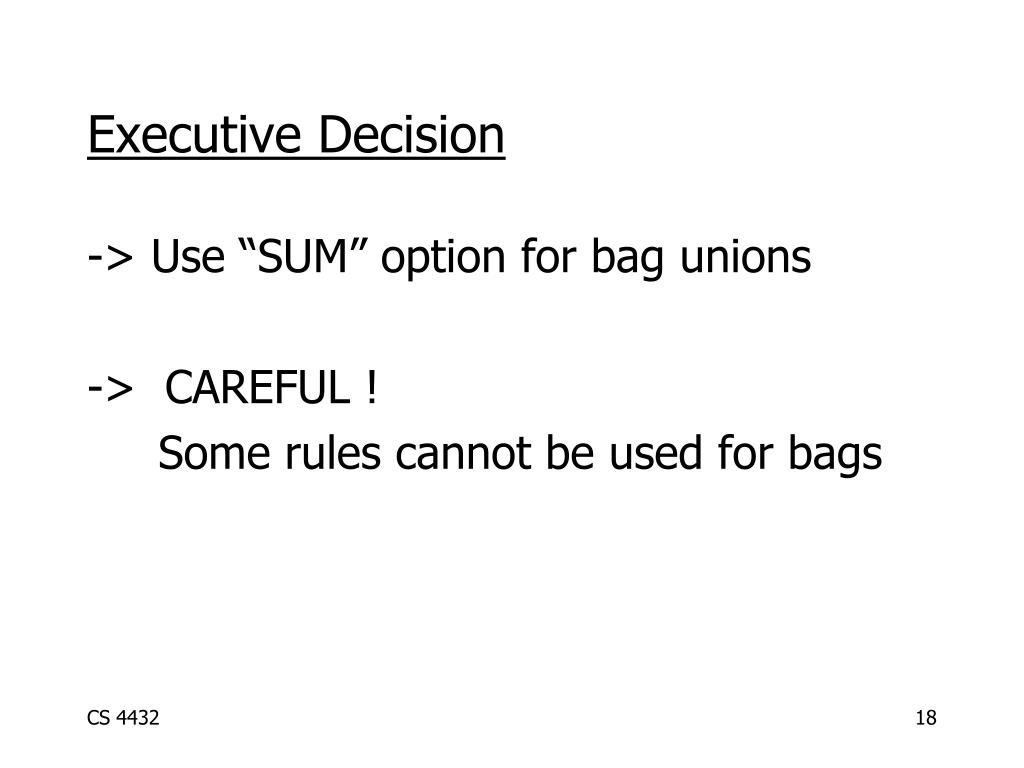 Executive Decision

-> Use “SUM” option for bag unions

-> CAREFUL !
Some rules cannot be used for bags

CS 4432

18